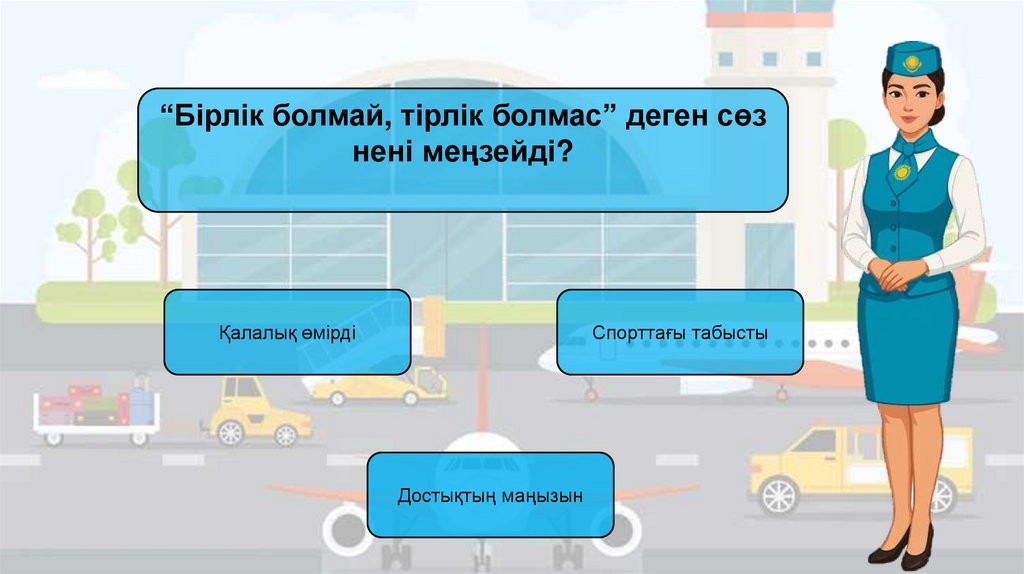 “Бірлік болмай, тірлік болмас” деген сөз нені меңзейді?

Қалалық өмірді

Спорттағы табысты

Достықтың маңызын